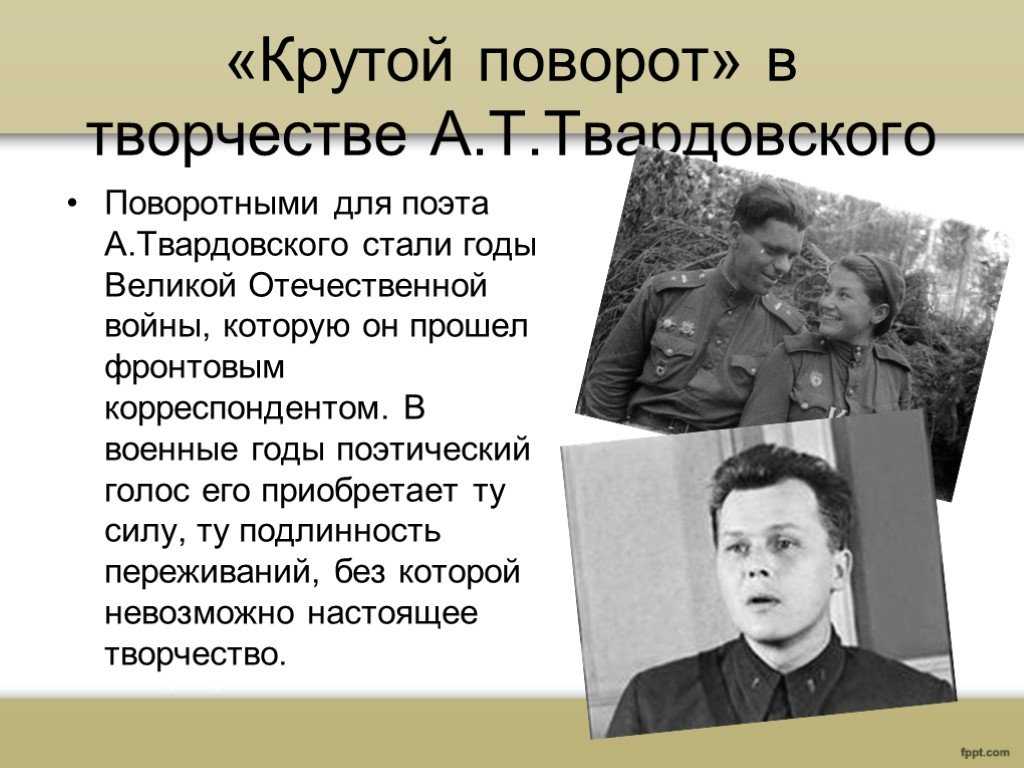 «Крутой поворот» в творчестве А.Т.Твардовского

• Поворотными для поэта А.Твардовского стали годы Великой Отечественной войны, которую он прошел фронтовым корреспондентом. В военные годы поэтический голос его приобретает ту силу, ту подлинность переживаний, без которой невозможно настоящее творчество.

fppt.com